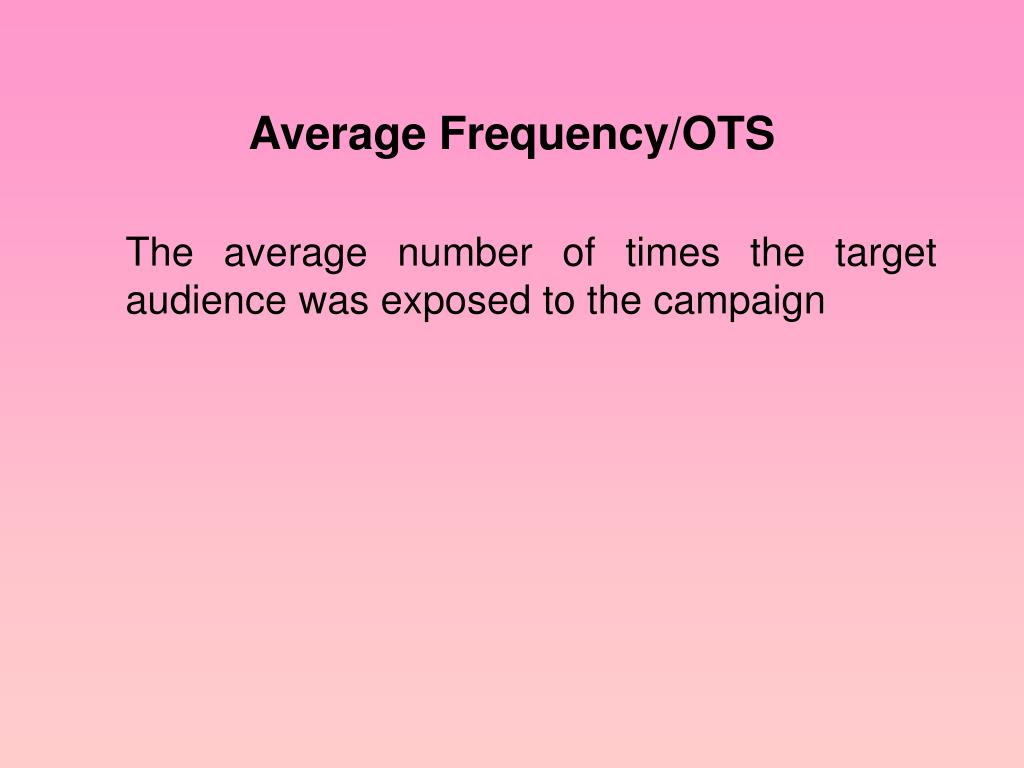 Average Frequency/OTS

The average number of times the target audience was exposed to the campaign